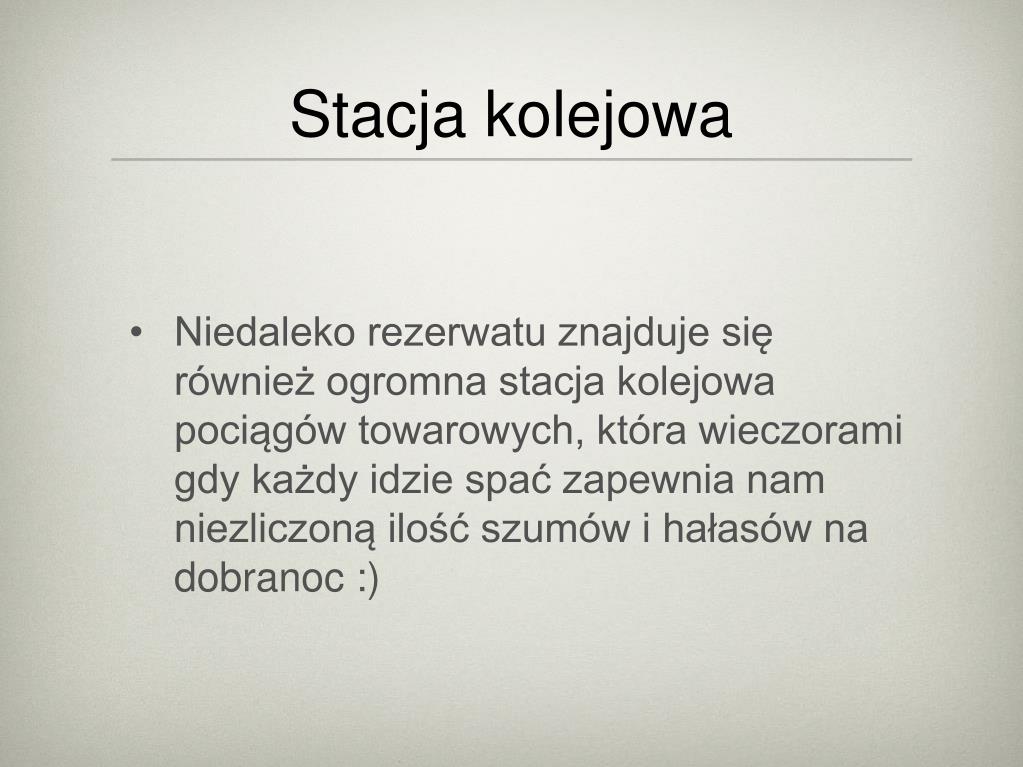 Stacja kolejowa

• Niedaleko rezerwatu znajduje się również ogromna stacja kolejowa pociągów towarowych, która wieczorami gdy każdy idzie spać zapewnia nam niezliczoną ilość szumów i hałasów na dobranoc :)